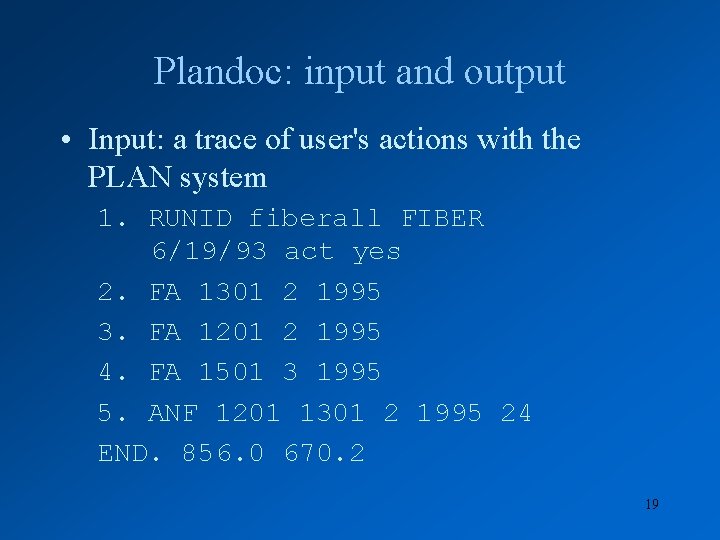 Plandoc: input and output

• Input: a trace of user's actions with the PLAN system

1. RUNID fiberall FIBER 6/19/93 act yes

2. FA 1301 2 1995

3. FA 1201 2 1995

4. FA 1501 3 1995

5. ANF 1201 1301 2 1995 24

END. 856.0 670.2

19